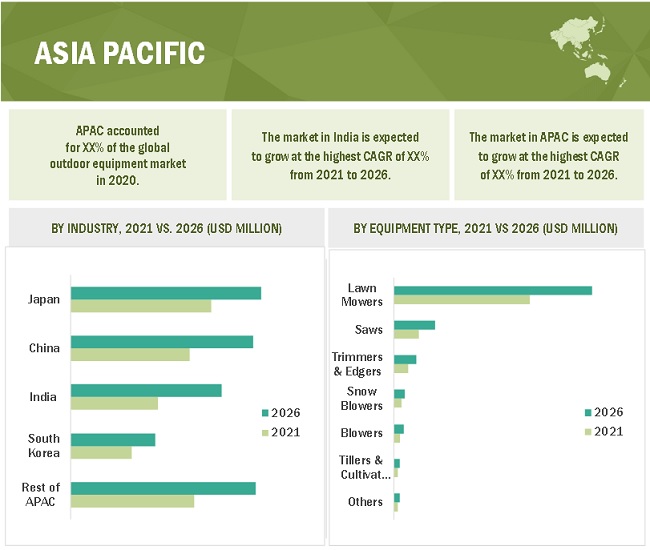 ASIA PACIFIC

APAC accounted for XX% of the global outdoor equipment market in 2020.

The market in India is expected to grow at the highest CAGR of XX% from 2021 to 2026.

The market in APAC is expected to grow at the highest CAGR of XX% from 2021 to 2026.

BY INDUSTRY, 2021 VS. 2026 (USD MILLION)

Japan
China
India
South Korea
Rest of APAC

2026
2021

BY EQUIPMENT TYPE, 2021 VS 2026 (USD MILLION)

Lawn Mowers
Saws
Trimmers & Edgers
Snow Blowers
Blowers
Tillers & Cultivat...
Others

2026
2021